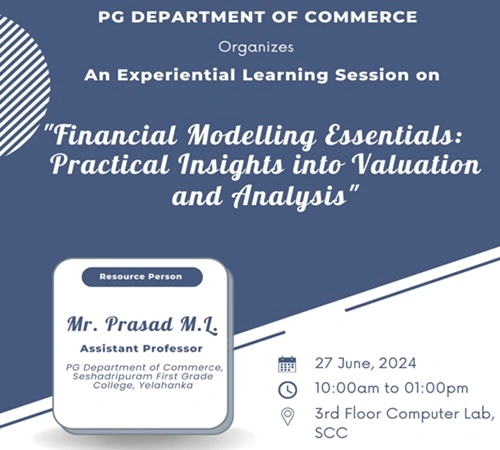 PG DEPARTMENT OF COMMERCE

Organizes

An Experiential Learning Session on

"Financial Modelling Essentials: Practical Insights into Valuation and Analysis"

Resource Person

Mr. Prasad M.L.

Assistant Professor

PG Department of Commerce, Seshadripuram First Grade College, Yelahanka

27 June, 2024

10:00am to 01:00pm

3rd Floor Computer Lab, SCC